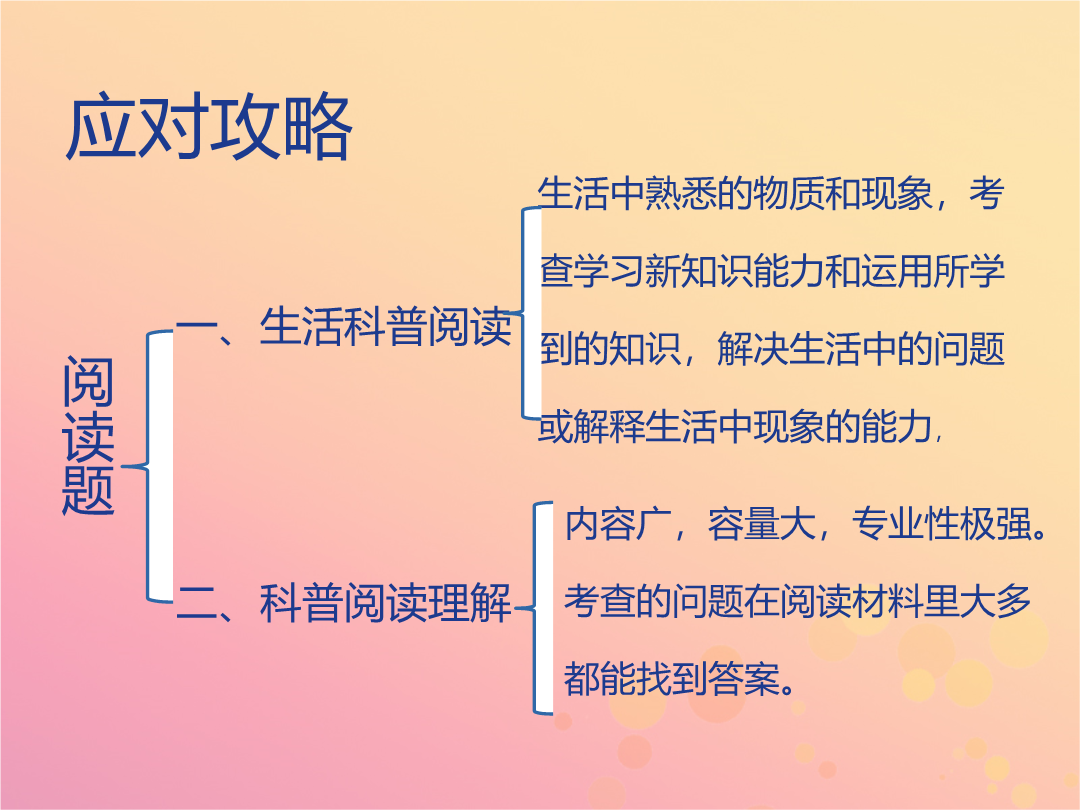 应对攻略

阅读题

一、生活科普阅读

生活中熟悉的物质和现象，考查学习新知识能力和运用所学到的知识，解决生活中的问题或解释生活中现象的能力，

二、科普阅读理解

内容广，容量大，专业性极强。考查的问题在阅读材料里大多都能找到答案。